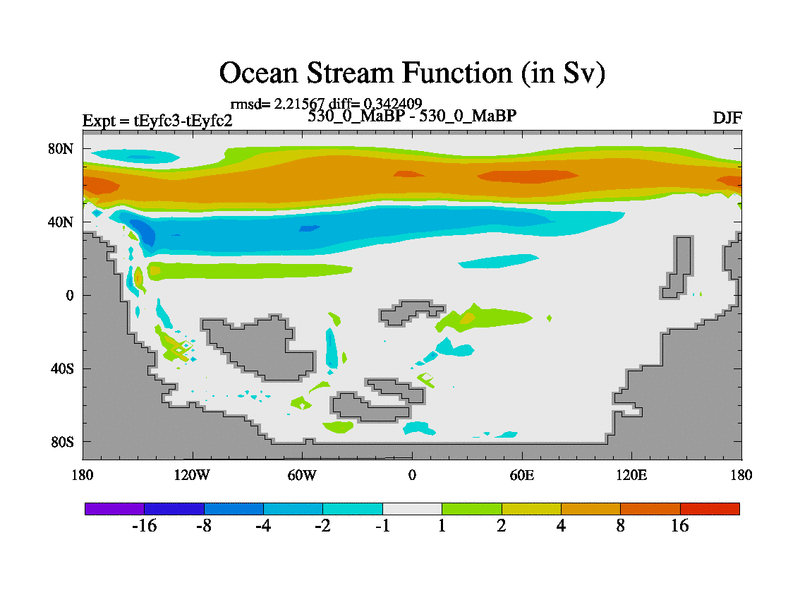 Ocean Stream Function (in Sv)

rmsd= 2.21567 diff= 0.342409

Expt = tEyfc3-tEyfc2

530_0_MaBP - 530_0_MaBP

DJF

80N
40N
0
40S
80S

180
120W
60W
0
60E
120E
180

-16
-8
-4
-2
-1
1
2
4
8
16